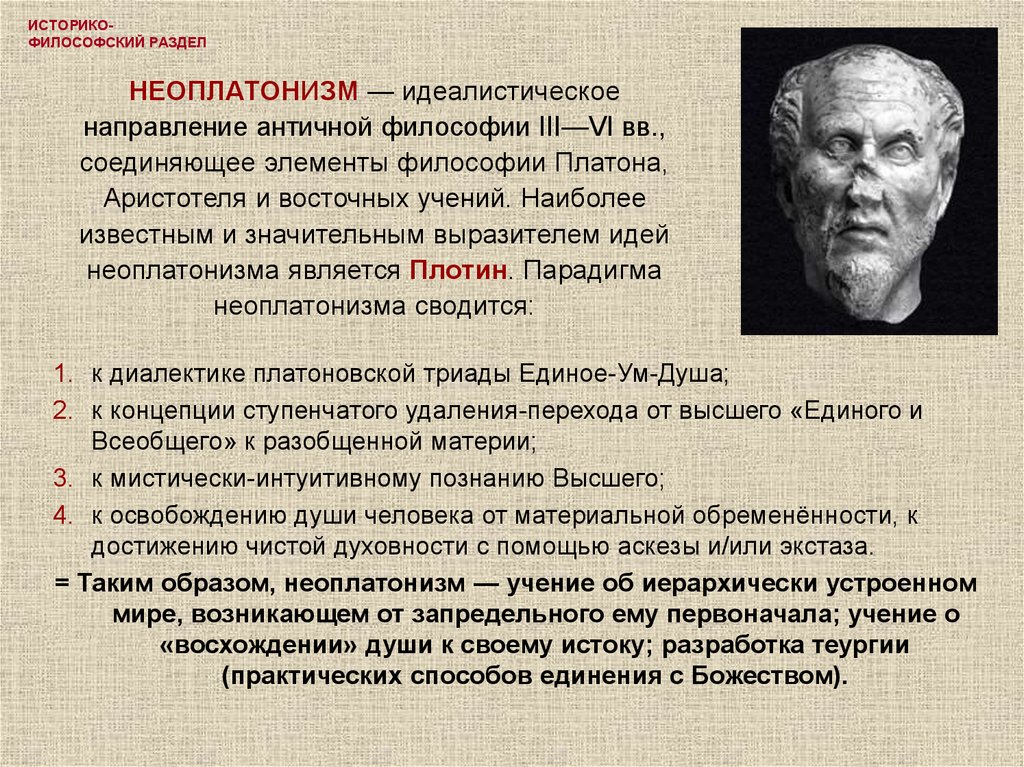 ИСТОРИКО-ФИЛОСОФСКИЙ РАЗДЕЛ

НЕОПЛАТОНИЗМ — идеалистическое направление античной философии III—VI вв., соединяющее элементы философии Платона, Аристотеля и восточных учений. Наиболее известным и значительным выразителем идей неоплатонизма является Плотин. Парадигма неоплатонизма сводится:

1. к диалектике платоновской триады Единое-Ум-Душа;
2. к концепции ступенчатого удаления-перехода от высшего «Единого и Всеобщего» к разобщенной материи;
3. к мистически-интуитивному познанию Высшего;
4. к освобождению души человека от материальной обременённости, к достижению чистой духовности с помощью аскезы и/или экстаза.

= Таким образом, неоплатонизм — учение об иерархически устроенном мире, возникающем от запредельного ему первоначала; учение о «восхождении» души к своему истоку; разработка теургии (практических способов единения с Божеством).